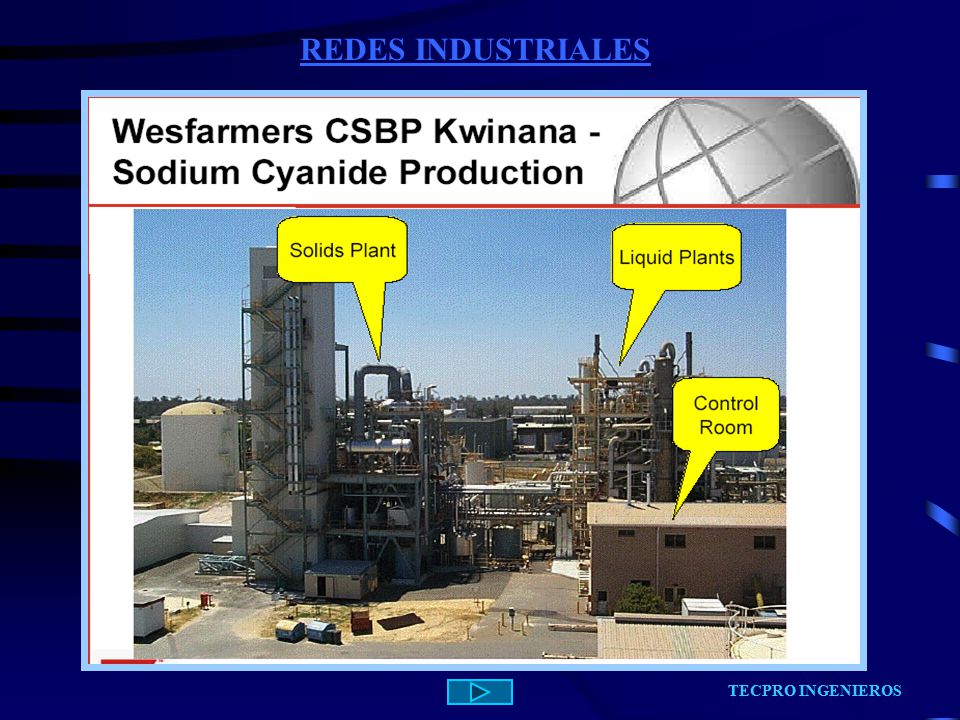 REDES INDUSTRIALES

Wesfarmers CSBP Kwinana - Sodium Cyanide Production

Solids Plant

Liquid Plants

Control Room

TECPRO INGENIEROS